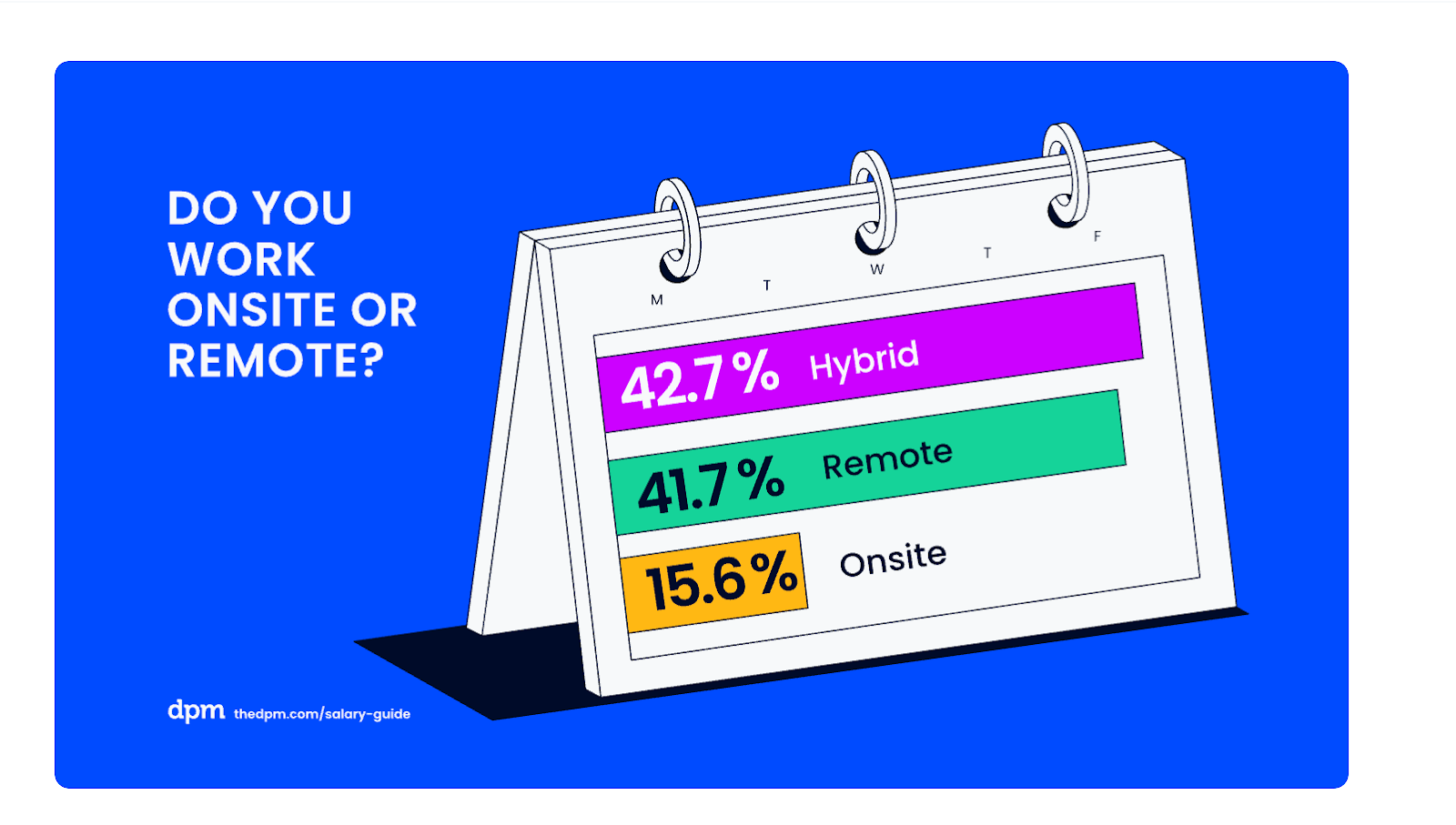 DO YOU WORK ONSITE OR REMOTE?

M T W T F

42.7% Hybrid

41.7% Remote

15.6% Onsite

dpm thedpm.com/salary-guide